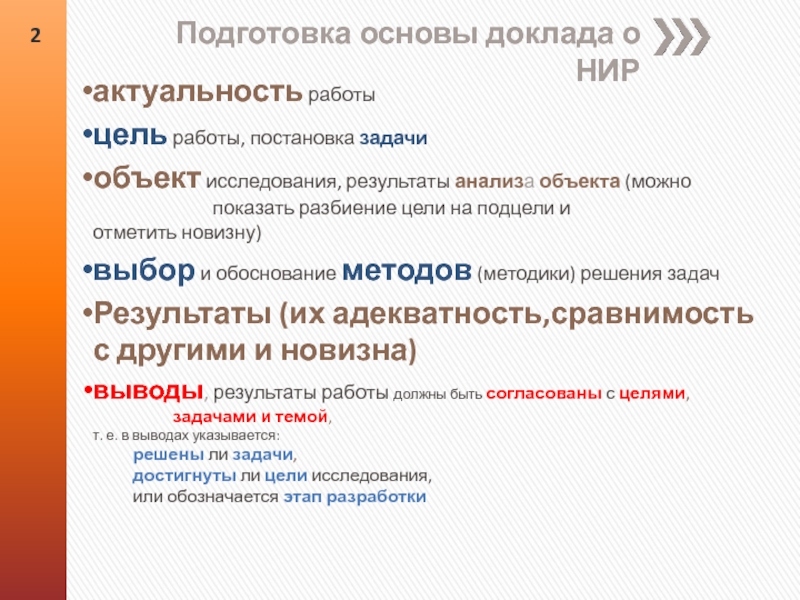 2

Подготовка основы доклада о НИР

•актуальность работы

•цель работы, постановка задачи

•объект исследования, результаты анализа объекта (можно показать разбиение цели на подцели и отметить новизну)

•выбор и обоснование методов (методики) решения задач

•Результаты (их адекватность,сравнимость с другими и новизна)

•выводы, результаты работы должны быть согласованы с целями, задачами и темой,

т. е. в выводах указывается:
решены ли задачи,
достигнуты ли цели исследования,
или обозначается этап разработки